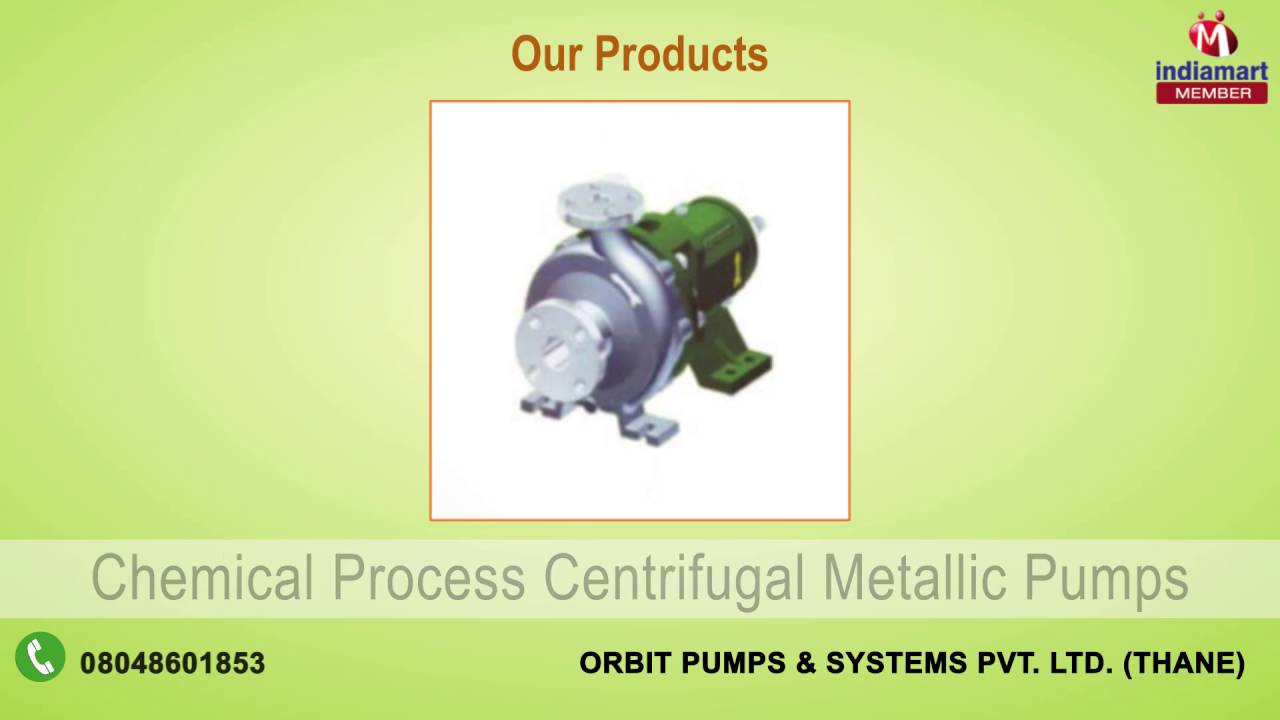 Our Products

M
indiamart
MEMBER

Chemical Process Centrifugal Metallic Pumps

08048601853

ORBIT PUMPS & SYSTEMS PVT. LTD. (THANE)